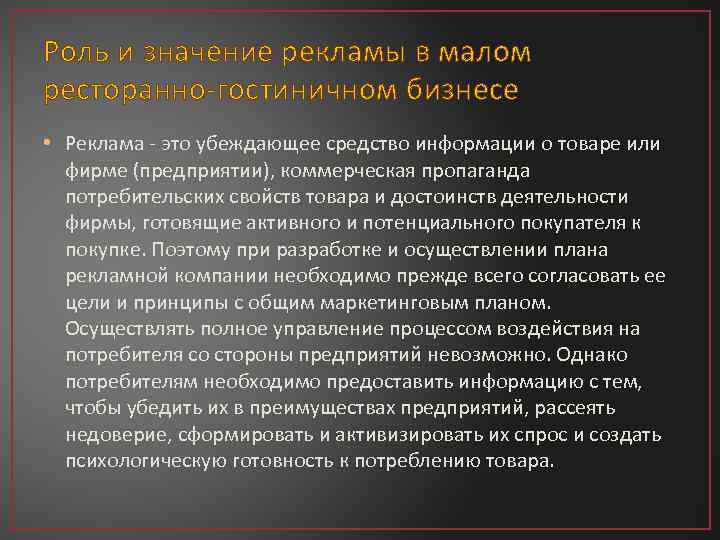 Роль и значение рекламы в малом ресторанно-гостиничном бизнесе

• Реклама - это убеждающее средство информации о товаре или фирме (предприятии), коммерческая пропаганда потребительских свойств товара и достоинств деятельности фирмы, готовящие активного и потенциального покупателя к покупке. Поэтому при разработке и осуществлении плана рекламной компании необходимо прежде всего согласовать ее цели и принципы с общим маркетинговым планом. Осуществлять полное управление процессом воздействия на потребителя со стороны предприятий невозможно. Однако потребителям необходимо предоставить информацию с тем, чтобы убедить их в преимуществах предприятий, рассеять недоверие, сформировать и активизировать их спрос и создать психологическую готовность к потреблению товара.